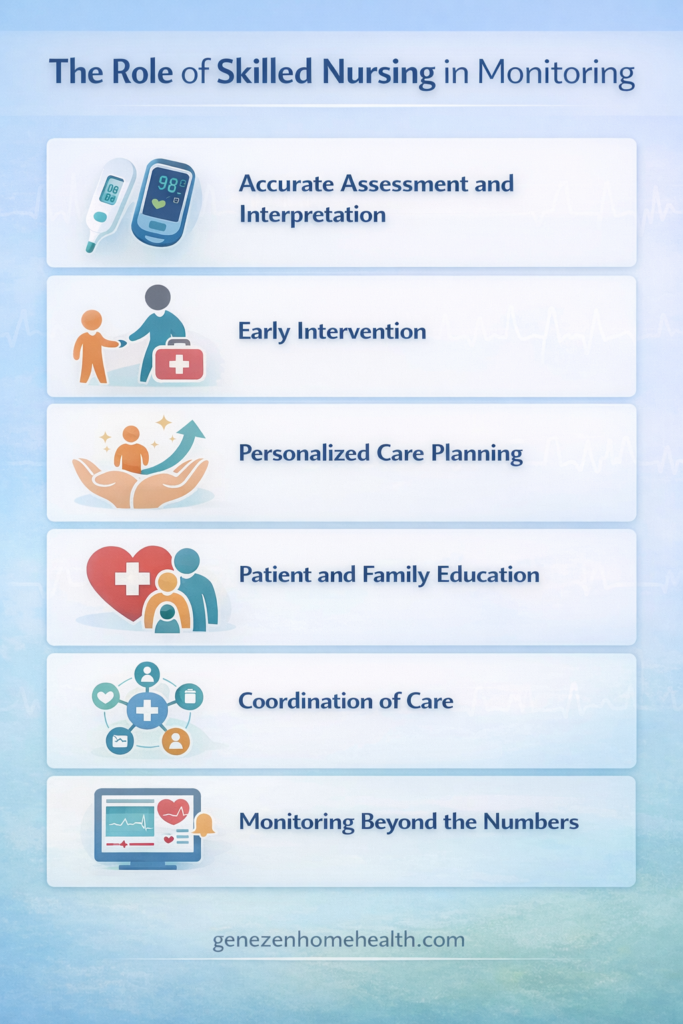 The Role of Skilled Nursing in Monitoring

98

Accurate Assessment and Interpretation

Early Intervention

Personalized Care Planning

Patient and Family Education

Coordination of Care

Monitoring Beyond the Numbers

genezenhomehealth.com